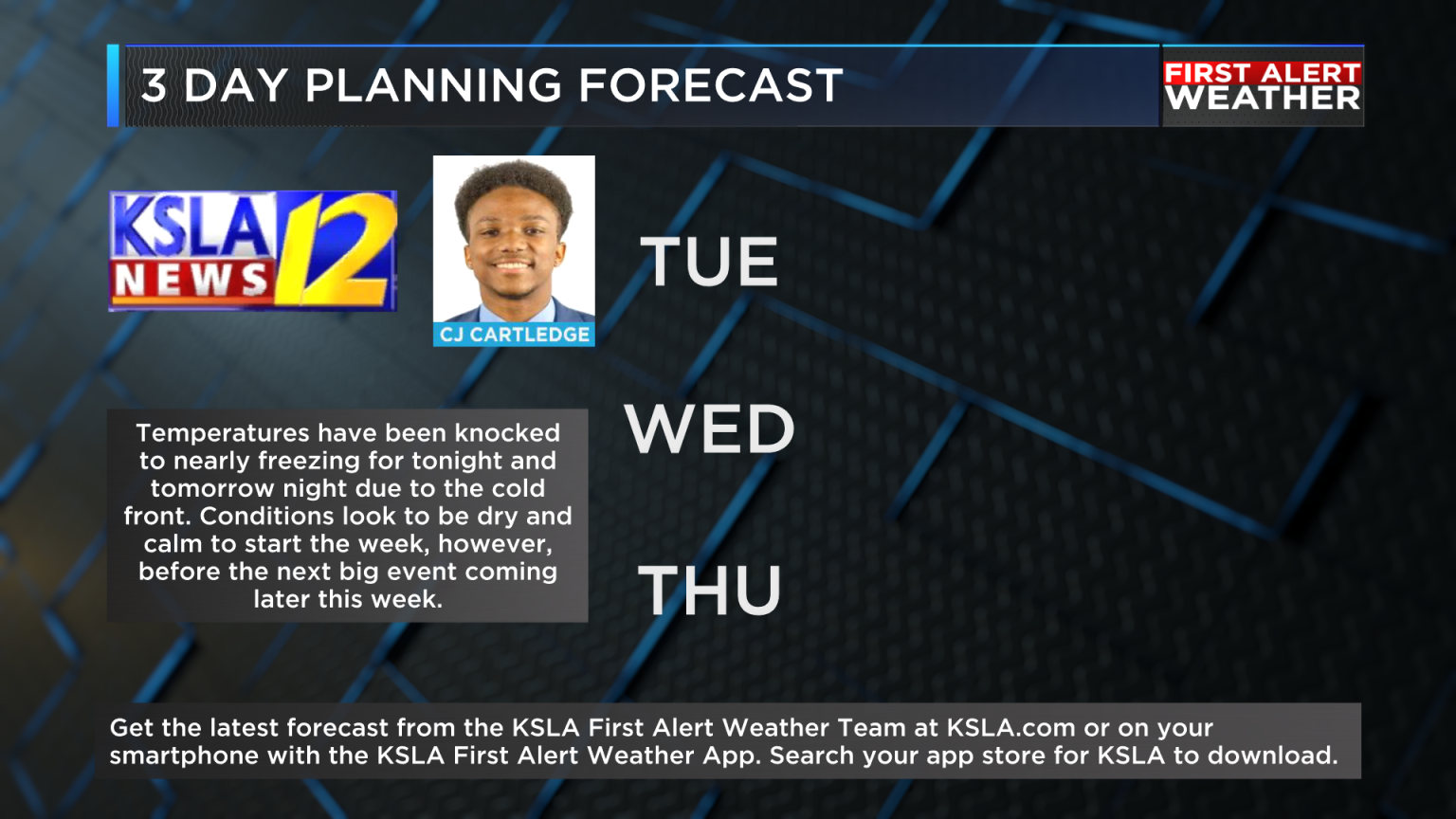 3 DAY PLANNING FORECAST

FIRST ALERT WEATHER

KSLA NEWS 12

CJ CARTLEDGE

TUE

WED

THU

Temperatures have been knocked to nearly freezing for tonight and tomorrow night due to the cold front. Conditions look to be dry and calm to start the week, however, before the next big event coming later this week.

Get the latest forecast from the KSLA First Alert Weather Team at KSLA.com or on your smartphone with the KSLA First Alert Weather App. Search your app store for KSLA to download.